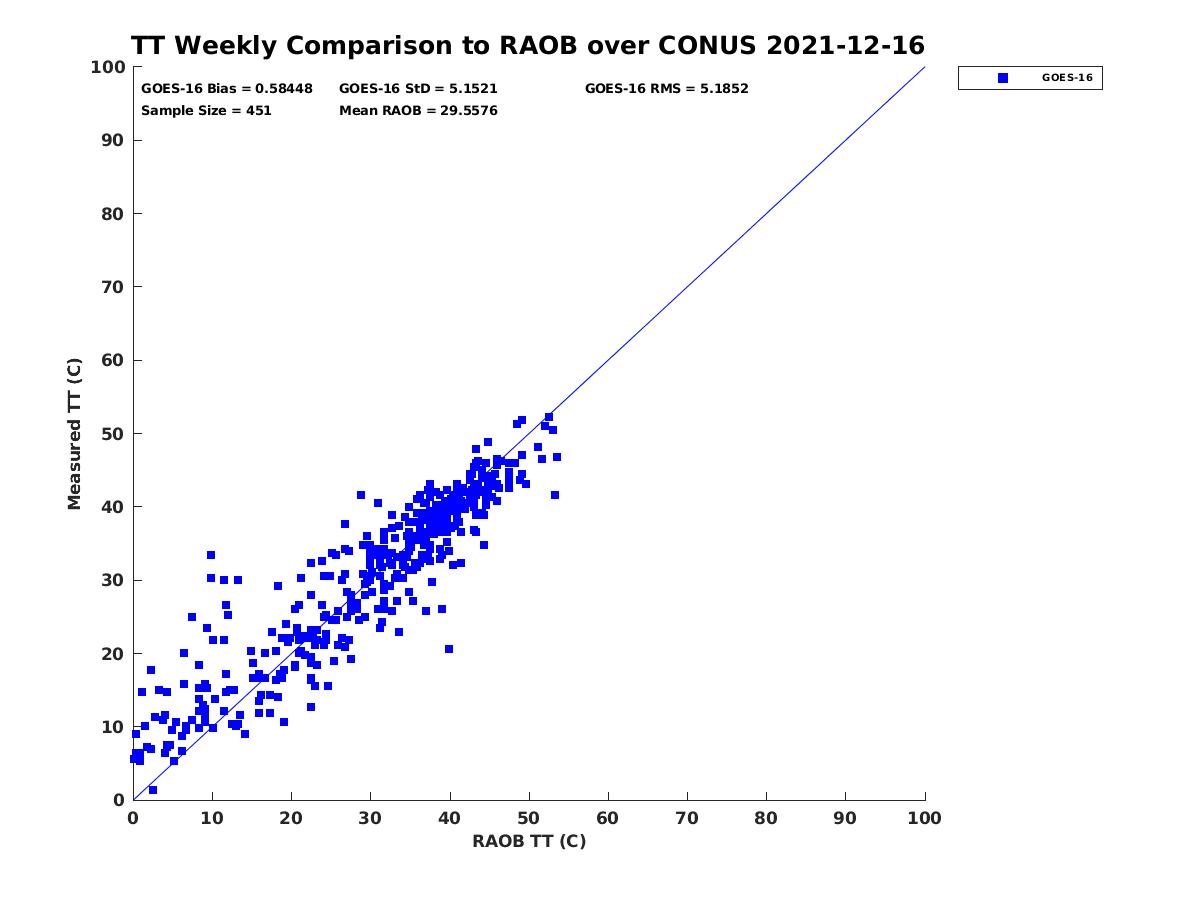 TT Weekly Comparison to RAOB over CONUS 2021-12-16

GOES-16 Bias = 0.58448
GOES-16 StD = 5.1521
GOES-16 RMS = 5.1852
Sample Size = 451
Mean RAOB = 29.5576

GOES-16

Measured TT (C)

100
90
80
70
60
50
40
30
20
10
0

0 10 20 30 40 50 60 70 80 90 100

RAOB TT (C)